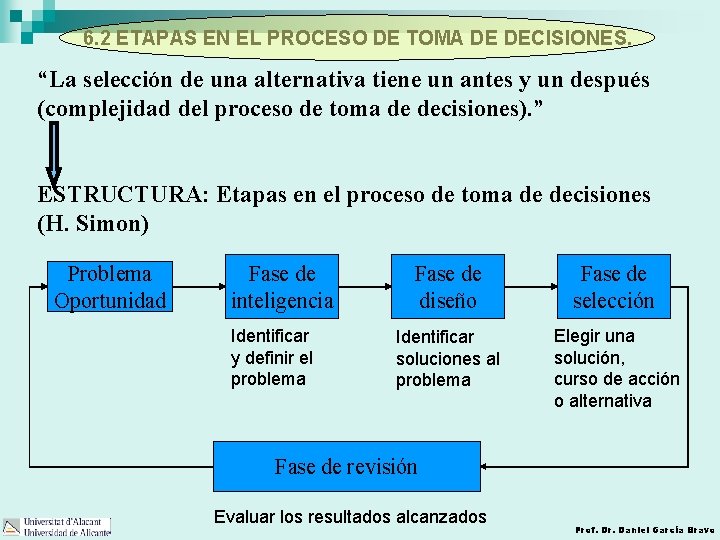 6.2 ETAPAS EN EL PROCESO DE TOMA DE DECISIONES.

“La selección de una alternativa tiene un antes y un después (complejidad del proceso de toma de decisiones).”

ESTRUCTURA: Etapas en el proceso de toma de decisiones (H. Simon)

Problema Oportunidad

Fase de inteligencia

Identificar y definir el problema

Fase de diseño

Identificar soluciones al problema

Fase de selección

Elegir una solución, curso de acción o alternativa

Fase de revisión

Evaluar los resultados alcanzados

Universitat d'Alacant
Universidad de Alicante

Prof. Dr. Daniel García Bravo